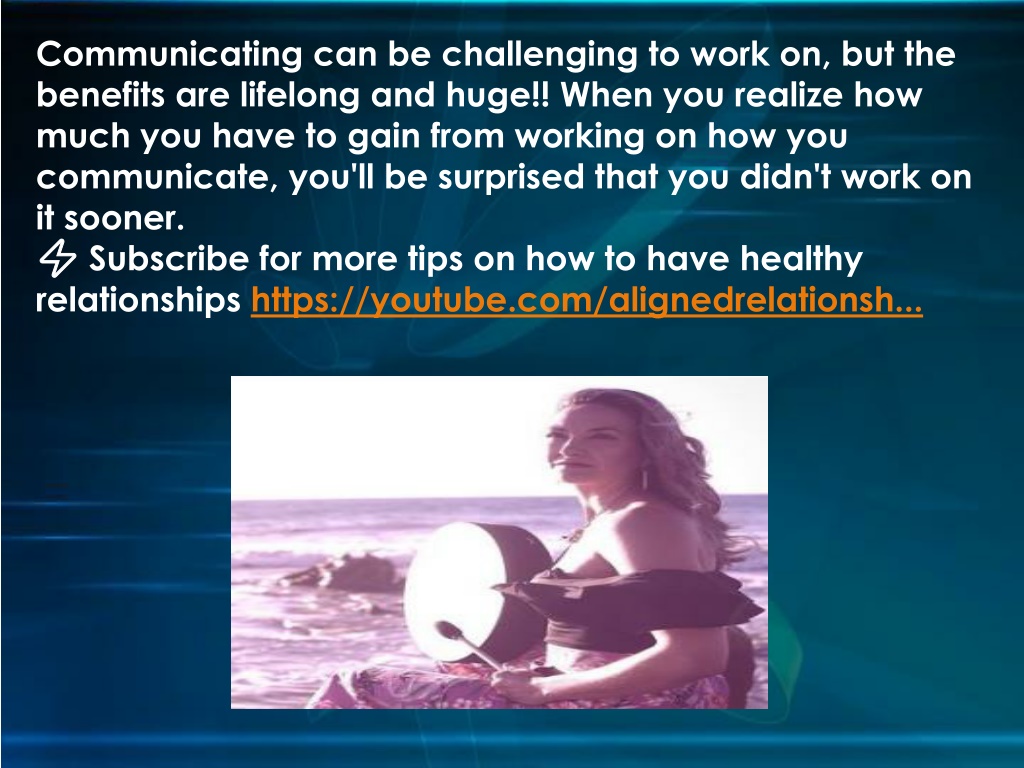 Communicating can be challenging to work on, but the benefits are lifelong and huge!! When you realize how much you have to gain from working on how you communicate, you'll be surprised that you didn't work on it sooner.
⚡ Subscribe for more tips on how to have healthy relationships https://youtube.com/alignedrelationsh...